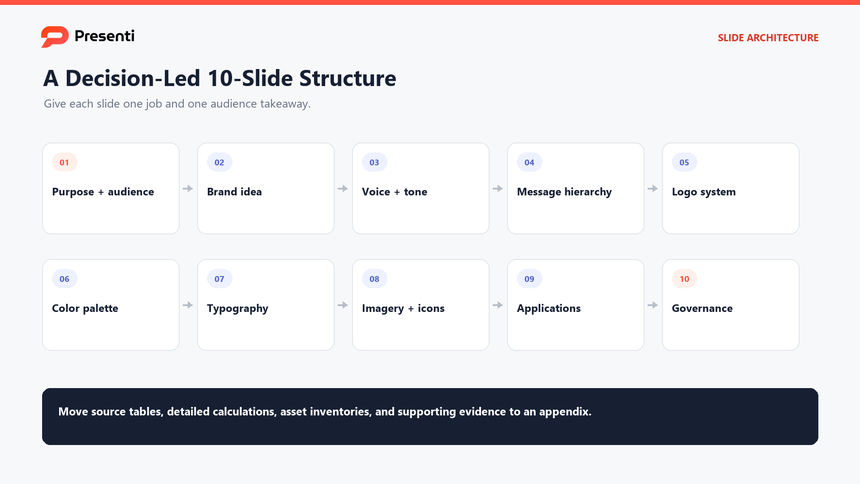 Presenti

SLIDE ARCHITECTURE

A Decision-Led 10-Slide Structure

Give each slide one job and one audience takeaway.

01
Purpose + audience

02
Brand idea

03
Voice + tone

04
Message hierarchy

05
Logo system

06
Color palette

07
Typography

08
Imagery + icons

09
Applications

10
Governance

Move source tables, detailed calculations, asset inventories, and supporting evidence to an appendix.